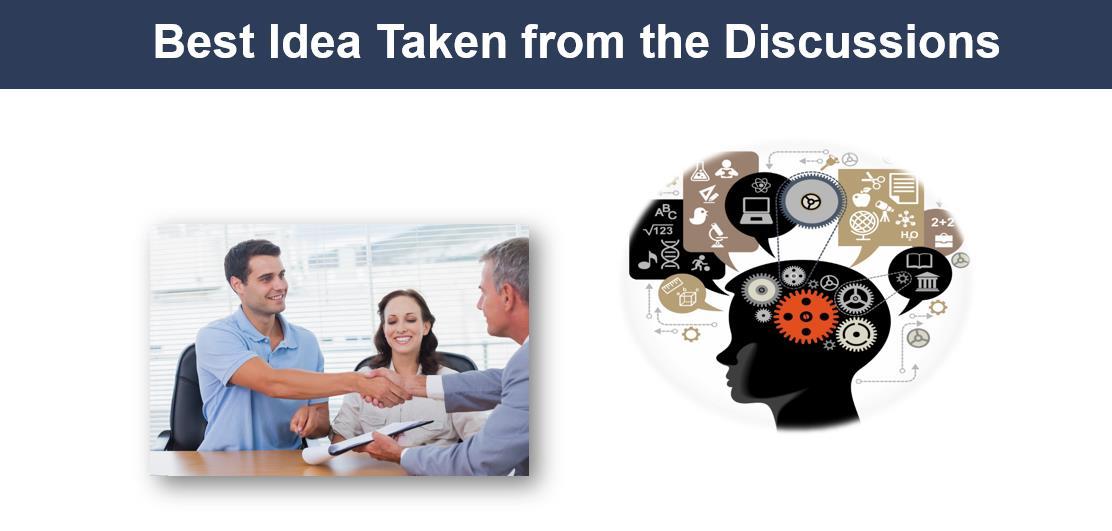 Best Idea Taken from the Discussions

ABC
$\sqrt{123}$
2+2
$H_2O$